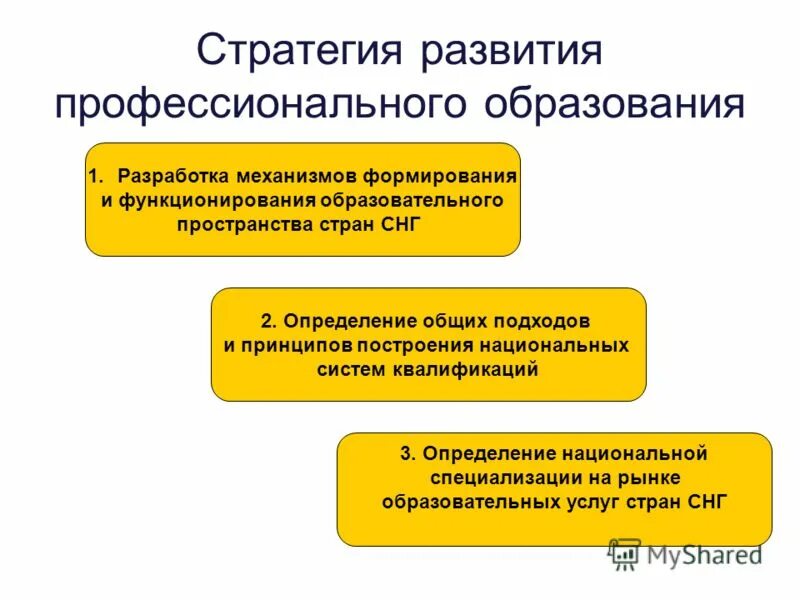 Стратегия развития профессионального образования

1. Разработка механизмов формирования и функционирования образовательного пространства стран СНГ

2. Определение общих подходов и принципов построения национальных систем квалификаций

3. Определение национальной специализации на рынке образовательных услуг стран СНГ

MyShared